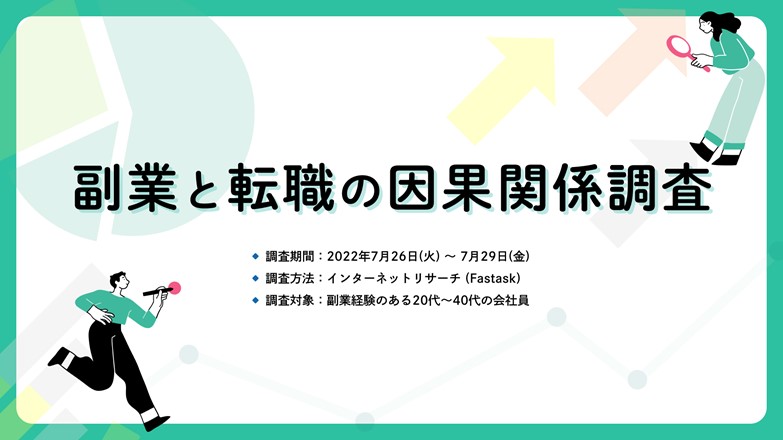 副業と転職の因果関係調査

◆ 調査期間：2022年7月26日(火) ～ 7月29日(金)
◆ 調査方法：インターネットリサーチ (Fastask)
◆ 調査対象：副業経験のある20代～40代の会社員